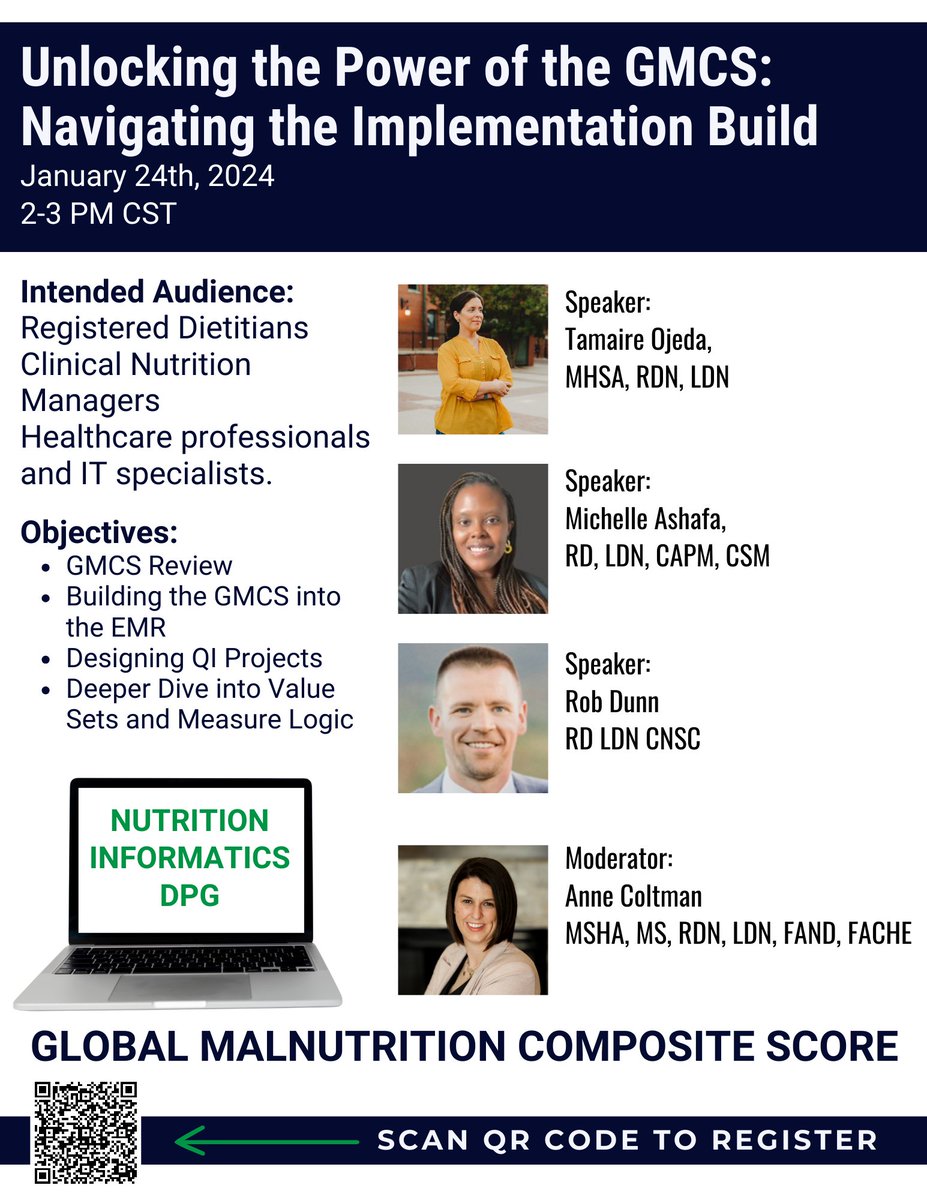 Unlocking the Power of the GMCS: Navigating the Implementation Build
January 24th, 2024
2-3 PM CST

Intended Audience:
Registered Dietitians
Clinical Nutrition Managers
Healthcare professionals and IT specialists.

Objectives:
- GMCS Review
- Building the GMCS into the EMR
- Designing QI Projects
- Deeper Dive into Value Sets and Measure Logic

NUTRITION INFORMATICS DPG

Speaker:
Tamaire Ojeda,
MHSA, RDN, LDN

Speaker:
Michelle Ashafa,
RD, LDN, CAPM, CSM

Speaker:
Rob Dunn
RD LDN CNSC

Moderator:
Anne Coltman
MSHA, MS, RDN, LDN, FAND, FACHE

GLOBAL MALNUTRITION COMPOSITE SCORE

SCAN QR CODE TO REGISTER